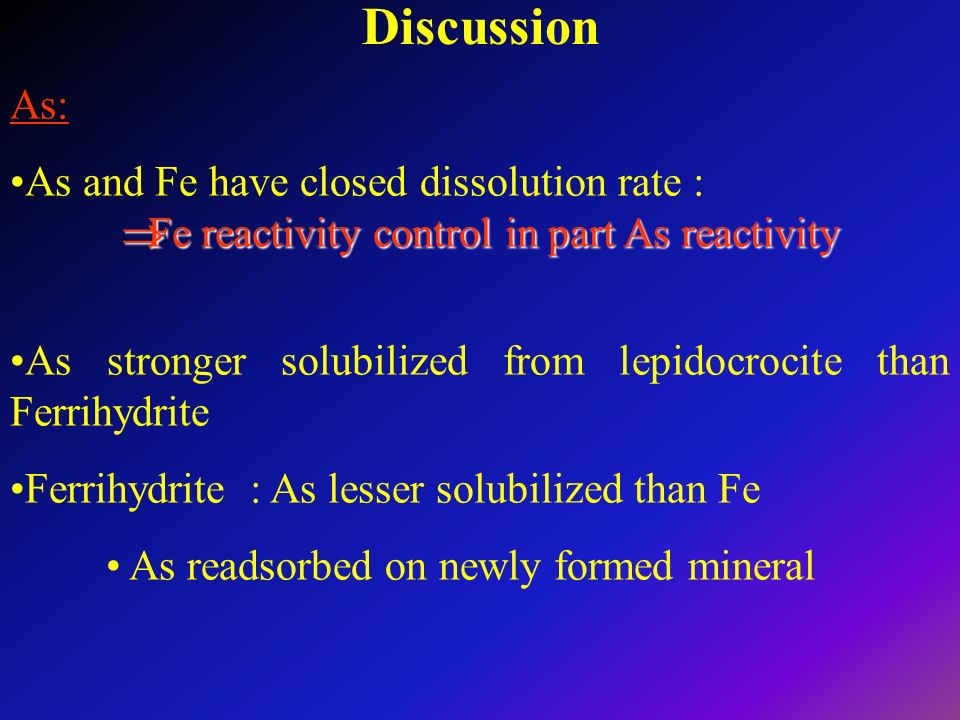 Discussion

As:

•As and Fe have closed dissolution rate :
$\Rightarrow$Fe reactivity control in part As reactivity

•As stronger solubilized from lepidocrocite than Ferrihydrite

•Ferrihydrite : As lesser solubilized than Fe

• As readsorbed on newly formed mineral